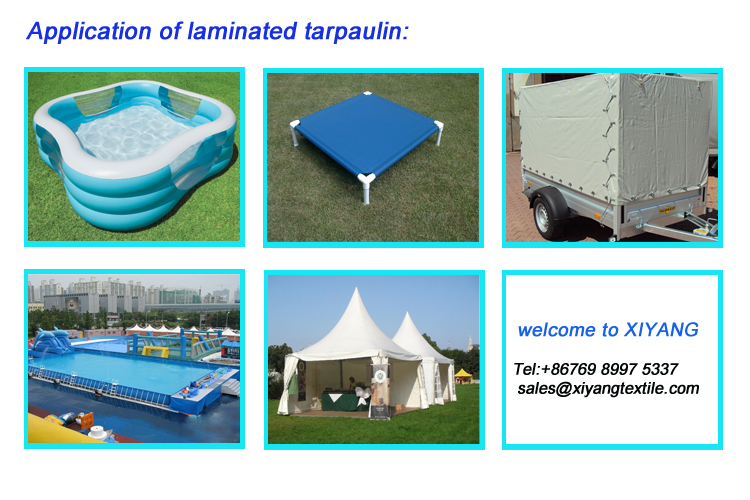 Application of laminated tarpaulin:

welcome to XIYANG

Tel:+86769 8997 5337
sales@xiyangtextile.com